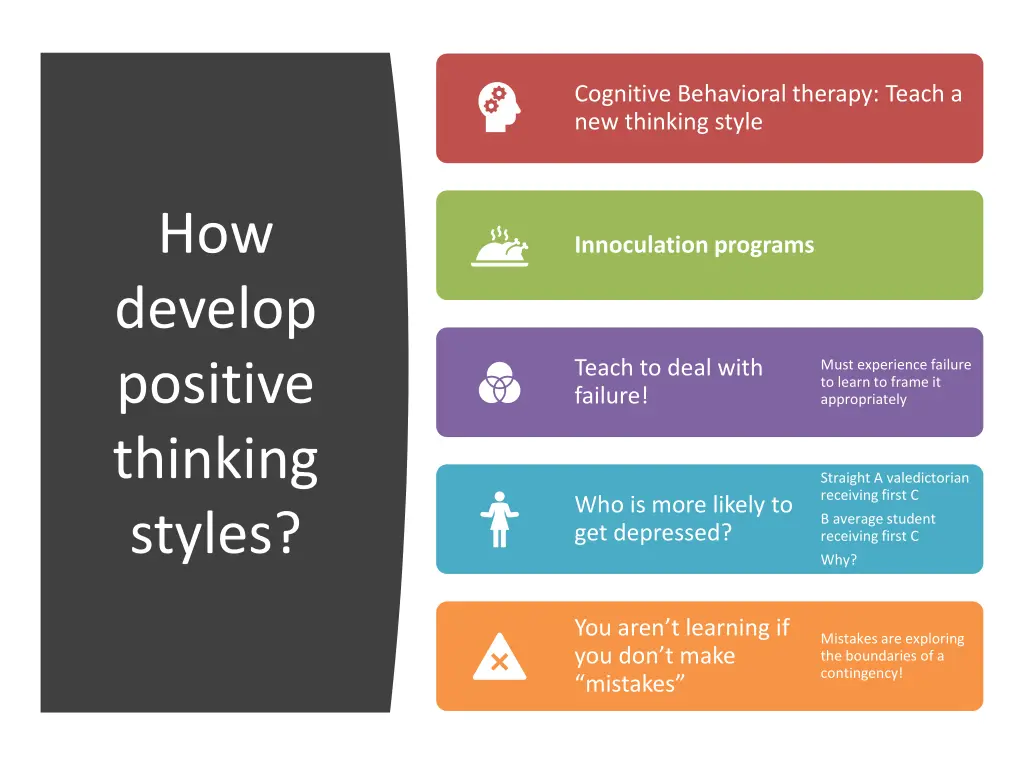 How develop positive thinking styles?

Cognitive Behavioral therapy: Teach a new thinking style

Innoculation programs

Teach to deal with failure!

Must experience failure to learn to frame it appropriately

Who is more likely to get depressed?

Straight A valedictorian receiving first C

B average student receiving first C

Why?

You aren’t learning if you don’t make “mistakes”

Mistakes are exploring the boundaries of a contingency!